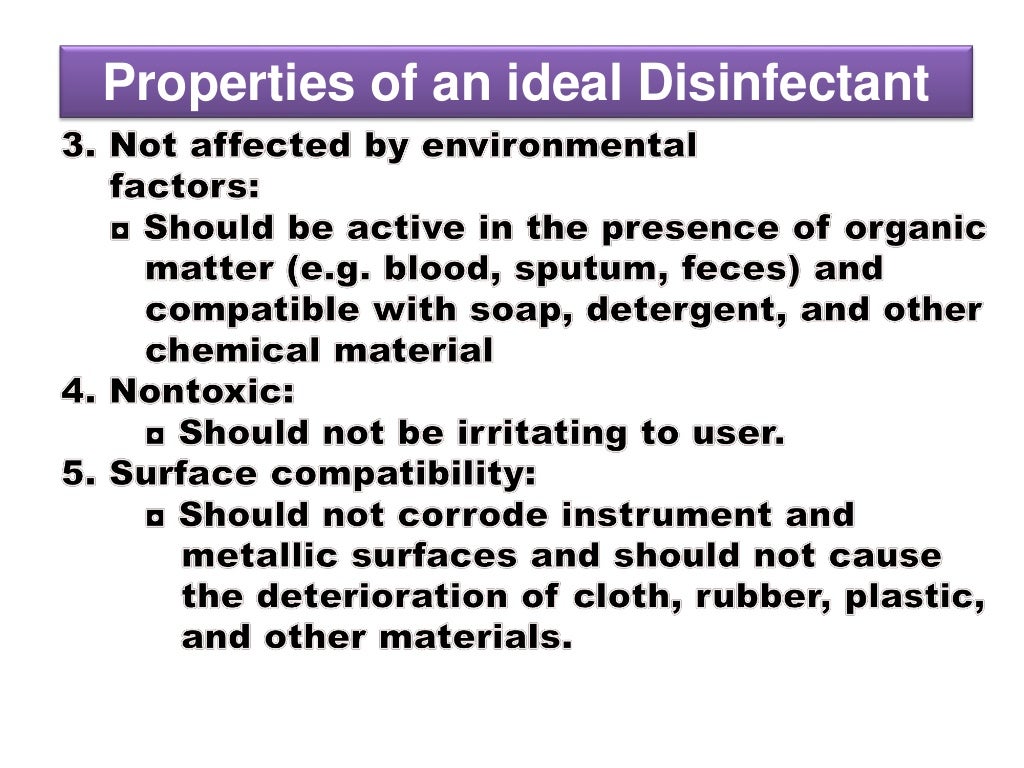 Properties of an ideal Disinfectant

3. Not affected by environmental factors:

◘ Should be active in the presence of organic matter (e.g. blood, sputum, feces) and compatible with soap, detergent, and other chemical material

4. Nontoxic:

◘ Should not be irritating to user.

5. Surface compatibility:

◘ Should not corrode instrument and metallic surfaces and should not cause the deterioration of cloth, rubber, plastic, and other materials.